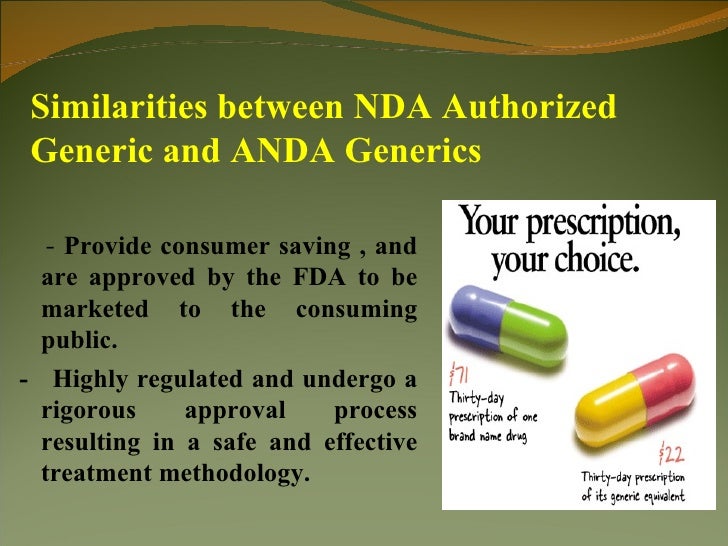 Similarities between NDA Authorized Generic and ANDA Generics

- Provide consumer saving , and are approved by the FDA to be marketed to the consuming public.

- Highly regulated and undergo a rigorous approval process resulting in a safe and effective treatment methodology.

Your prescription, your choice.

$71
Thirty-day prescription of one brand name drug

$22
Thirty-day prescription of its generic equivalent